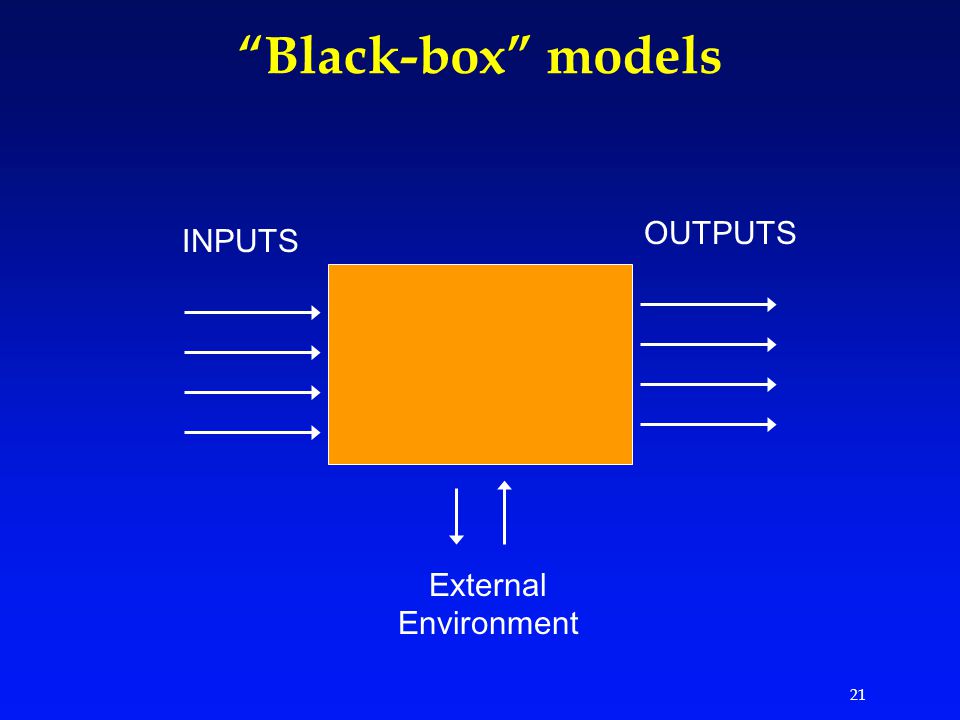 “Black-box” models

INPUTS

OUTPUTS

External Environment

21